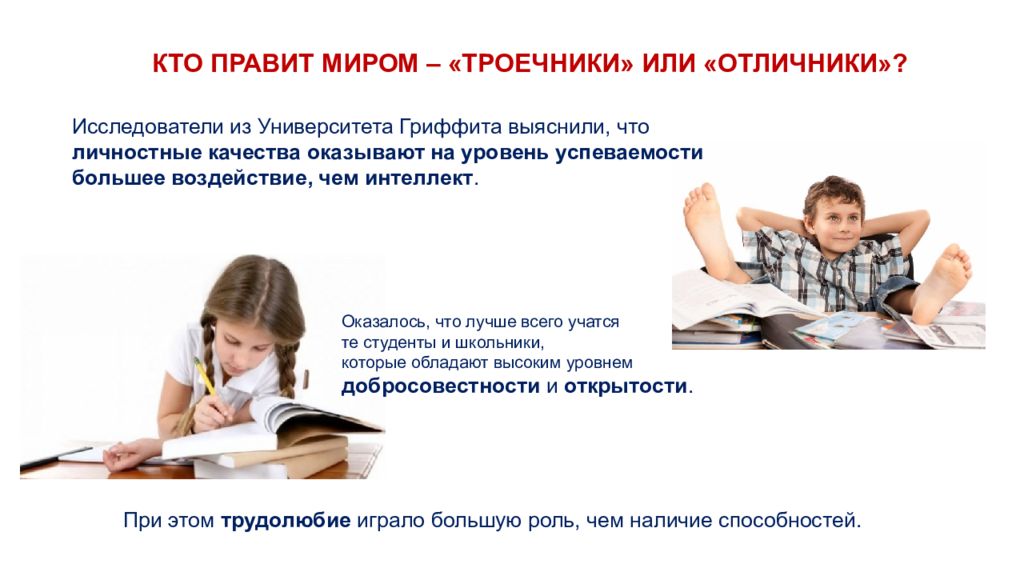 КТО ПРАВИТ МИРОМ – «ТРОЕЧНИКИ» ИЛИ «ОТЛИЧНИКИ»?

Исследователи из Университета Гриффита выяснили, что личностные качества оказывают на уровень успеваемости большее воздействие, чем интеллект.

Оказалось, что лучше всего учатся те студенты и школьники, которые обладают высоким уровнем добросовестности и открытости.

При этом трудолюбие играло большую роль, чем наличие способностей.